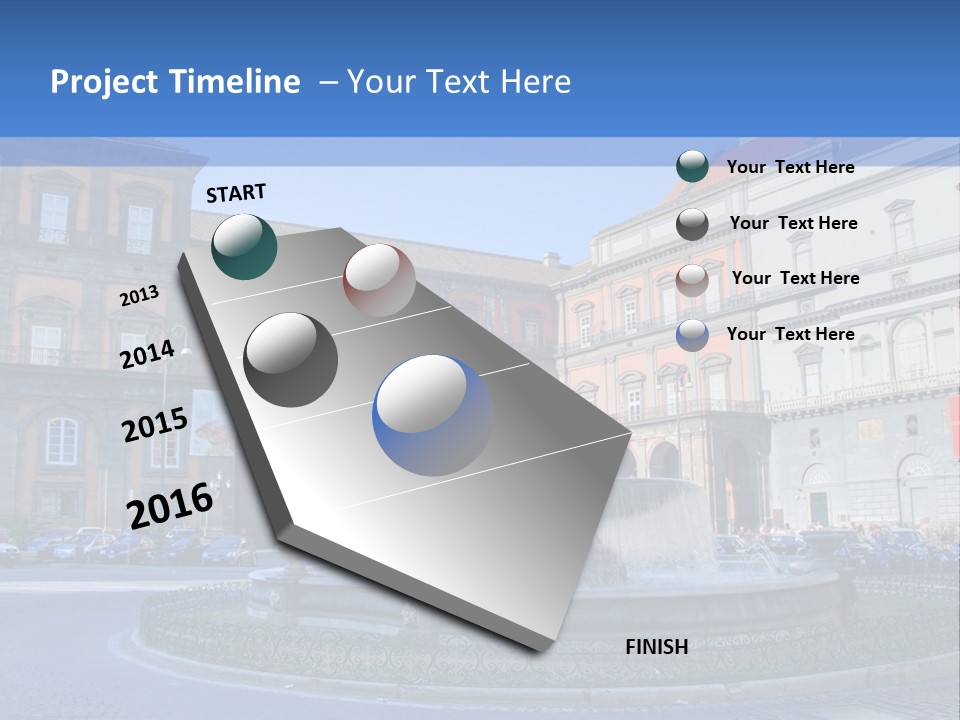 Project Timeline – Your Text Here

START

2013

2014

2015

2016

FINISH

Your Text Here

Your Text Here

Your Text Here

Your Text Here